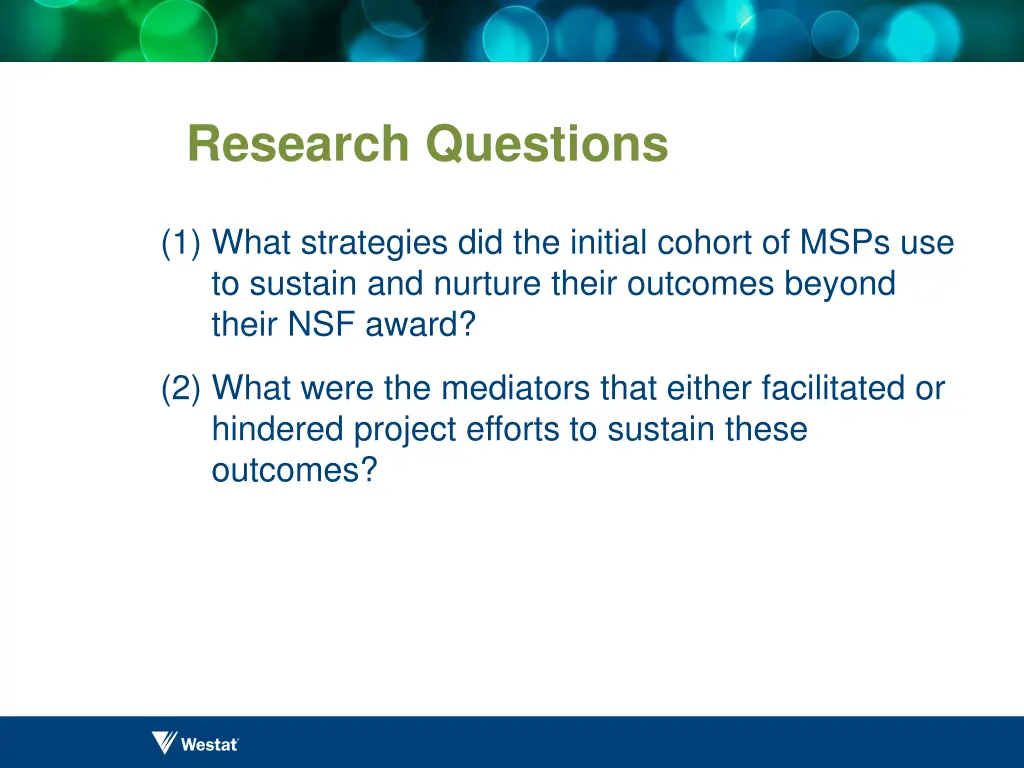 Research Questions

(1) What strategies did the initial cohort of MSPs use to sustain and nurture their outcomes beyond their NSF award?

(2) What were the mediators that either facilitated or hindered project efforts to sustain these outcomes?

Westat